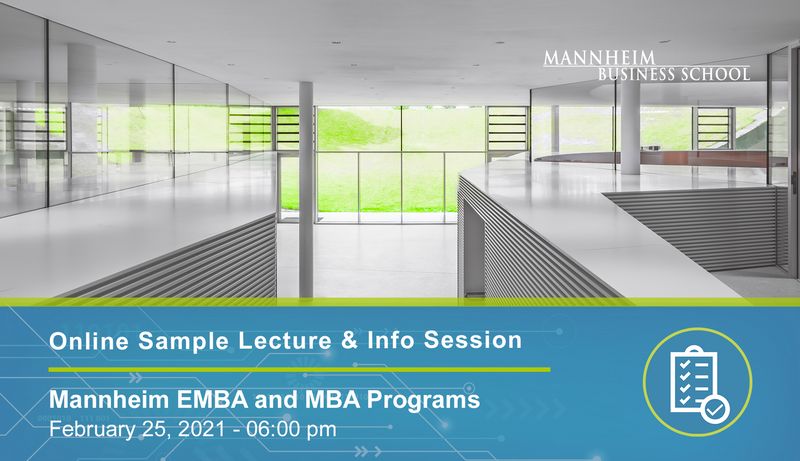 MANNHEIM
BUSINESS SCHOOL

Online Sample Lecture & Info Session

Mannheim EMBA and MBA Programs
February 25, 2021 - 06:00 pm